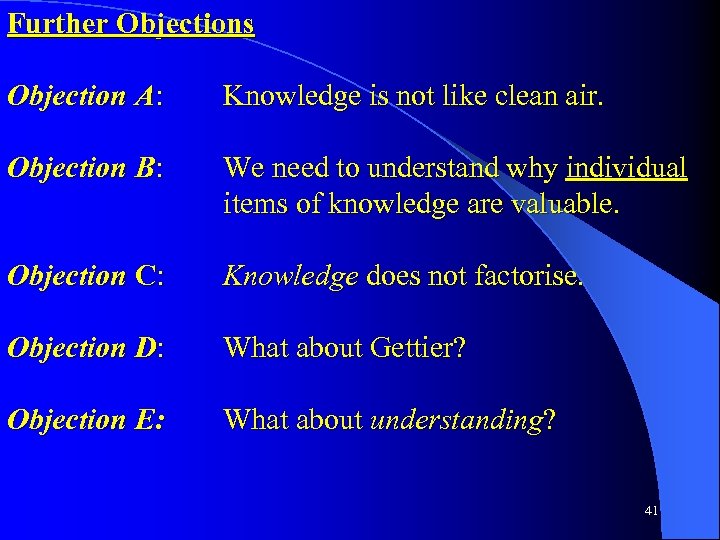 Further Objections

Objection A: Knowledge is not like clean air.

Objection B: We need to understand why individual items of knowledge are valuable.

Objection C: Knowledge does not factorise.

Objection D: What about Gettier?

Objection E: What about understanding?

41